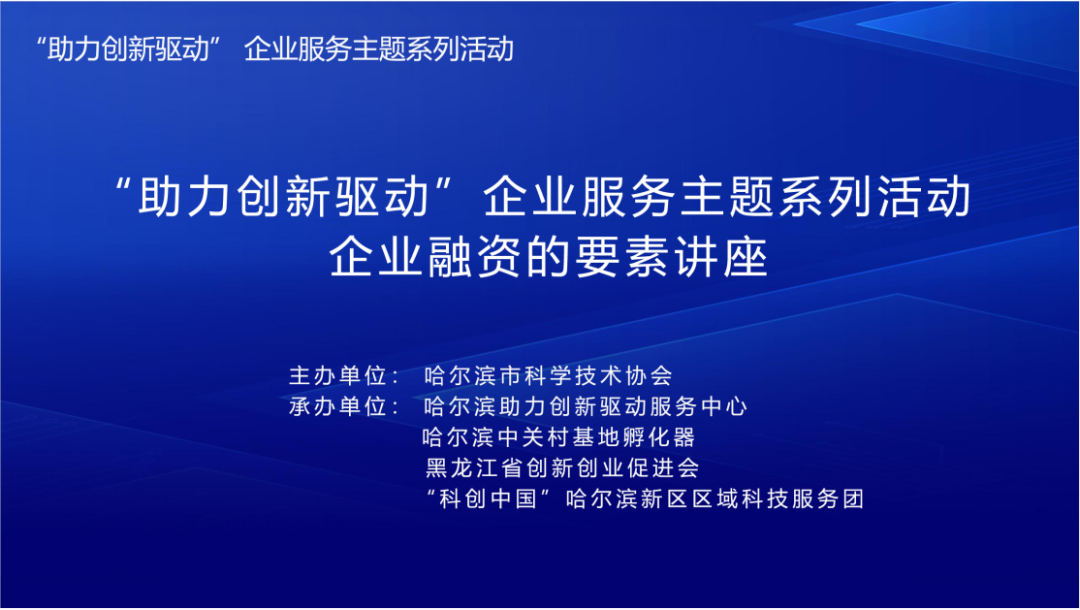 “助力创新驱动” 企业服务主题系列活动

“助力创新驱动”企业服务主题系列活动
企业融资的要素讲座

主办单位： 哈尔滨市科学技术协会
承办单位： 哈尔滨助力创新驱动服务中心
哈尔滨中关村基地孵化器
黑龙江省创新创业促进会
“科创中国”哈尔滨新区区域科技服务团